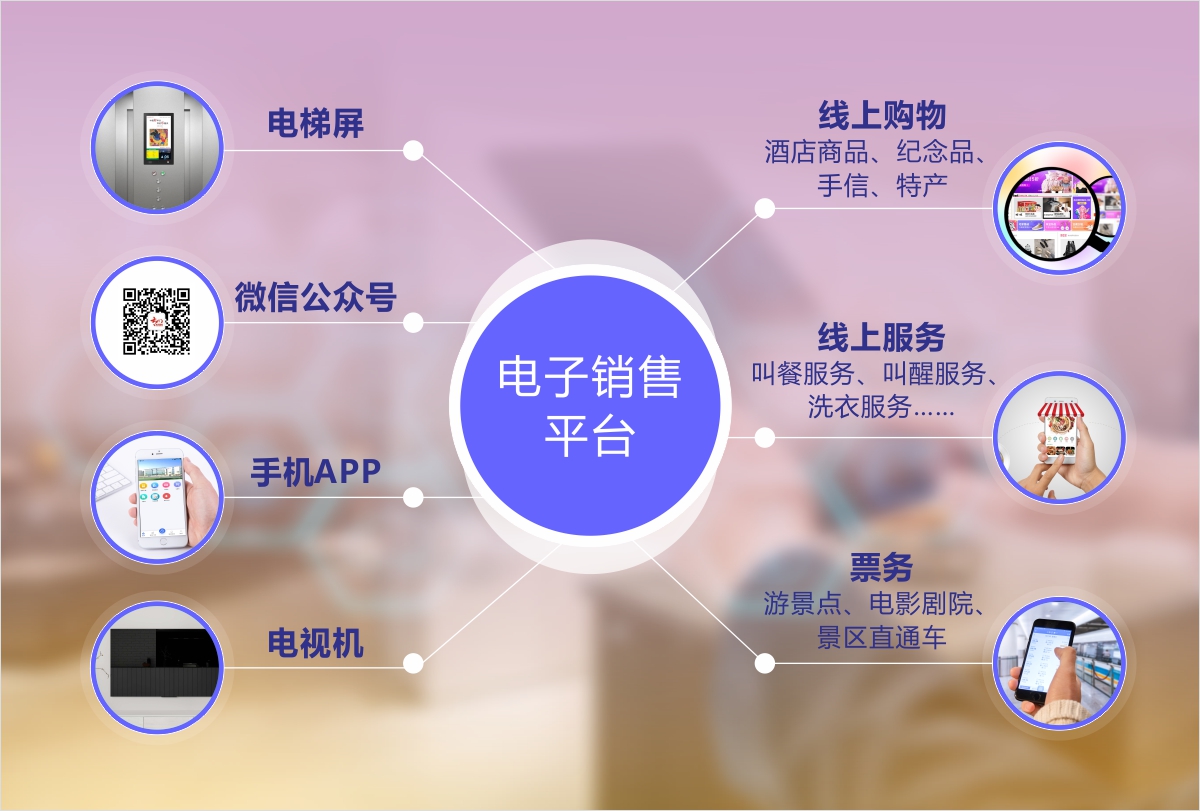 电梯屏

微信公众号

手机APP

电视机

电子销售平台

线上购物
酒店商品、纪念品、手信、特产

线上服务
叫餐服务、叫醒服务、洗衣服务……

票务
游景点、电影剧院、景区直通车